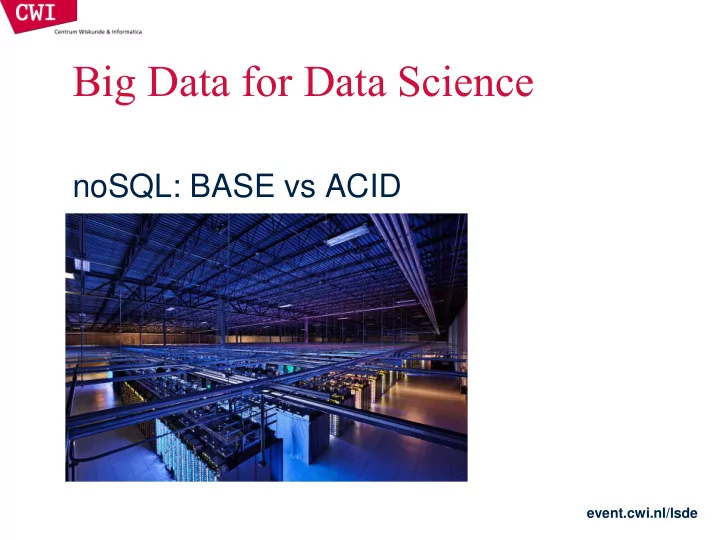 CWI
Centrum Wiskunde & Informatica

Big Data for Data Science

noSQL: BASE vs ACID

event.cwi.nl/lsde